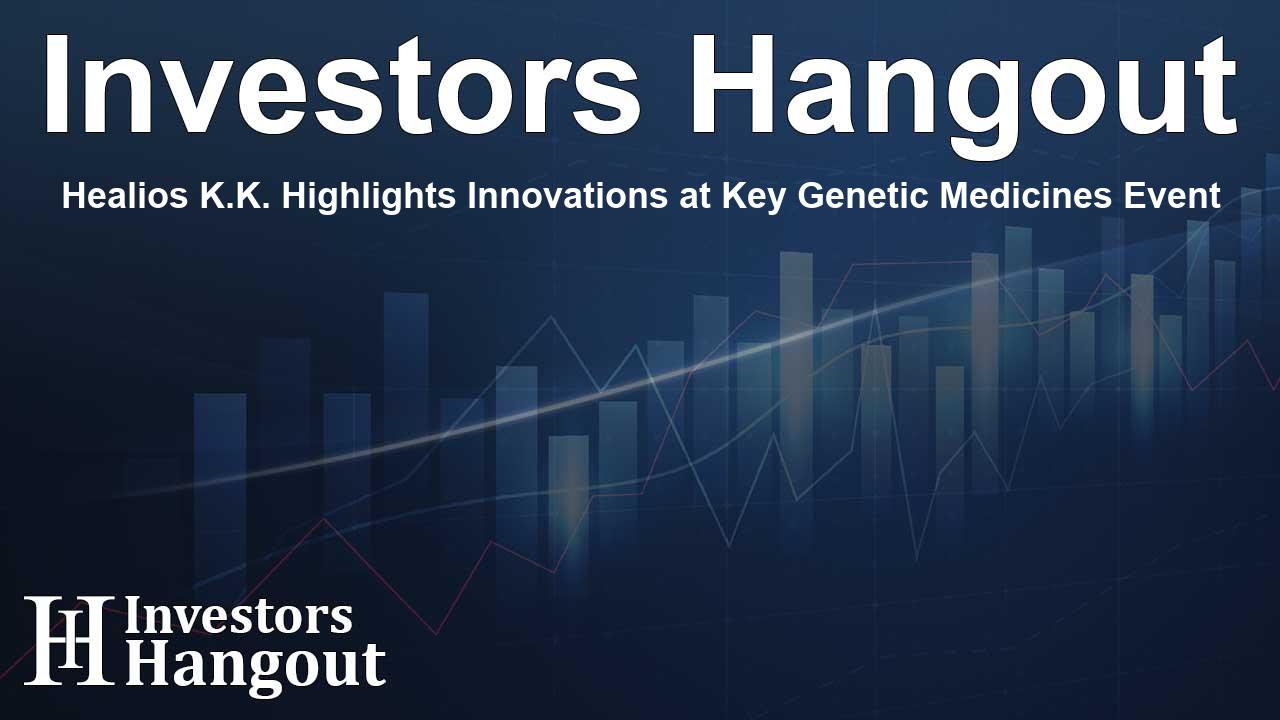 Investors Hangout

Healios K.K. Highlights Innovations at Key Genetic Medicines Event

IH Investors Hangout